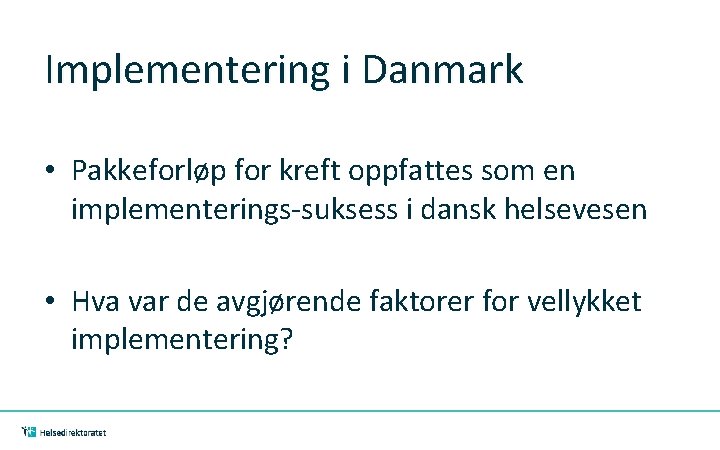 Implementering i Danmark

• Pakkeforløp for kreft oppfattes som en implementerings-suksess i dansk helsevesen

• Hva var de avgjørende faktorer for vellykket implementering?

Helsedirektoratet